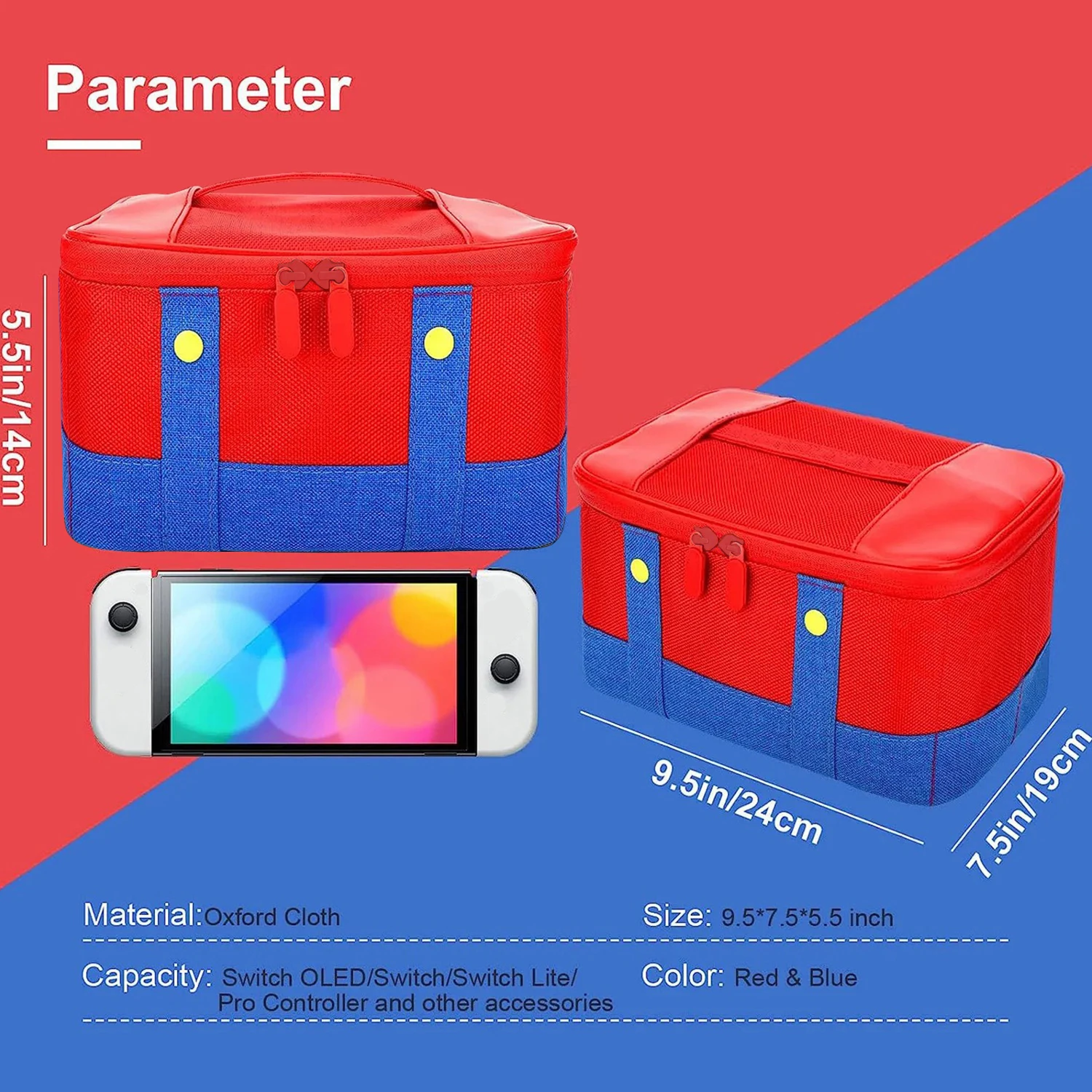 Parameter

5.5in/14cm

9.5in/24cm

7.5in/19cm

Material: Oxford Cloth

Size: 9.5*7.5*5.5 inch

Capacity: Switch OLED/Switch/Switch Lite/ Pro Controller and other accessories

Color: Red & Blue